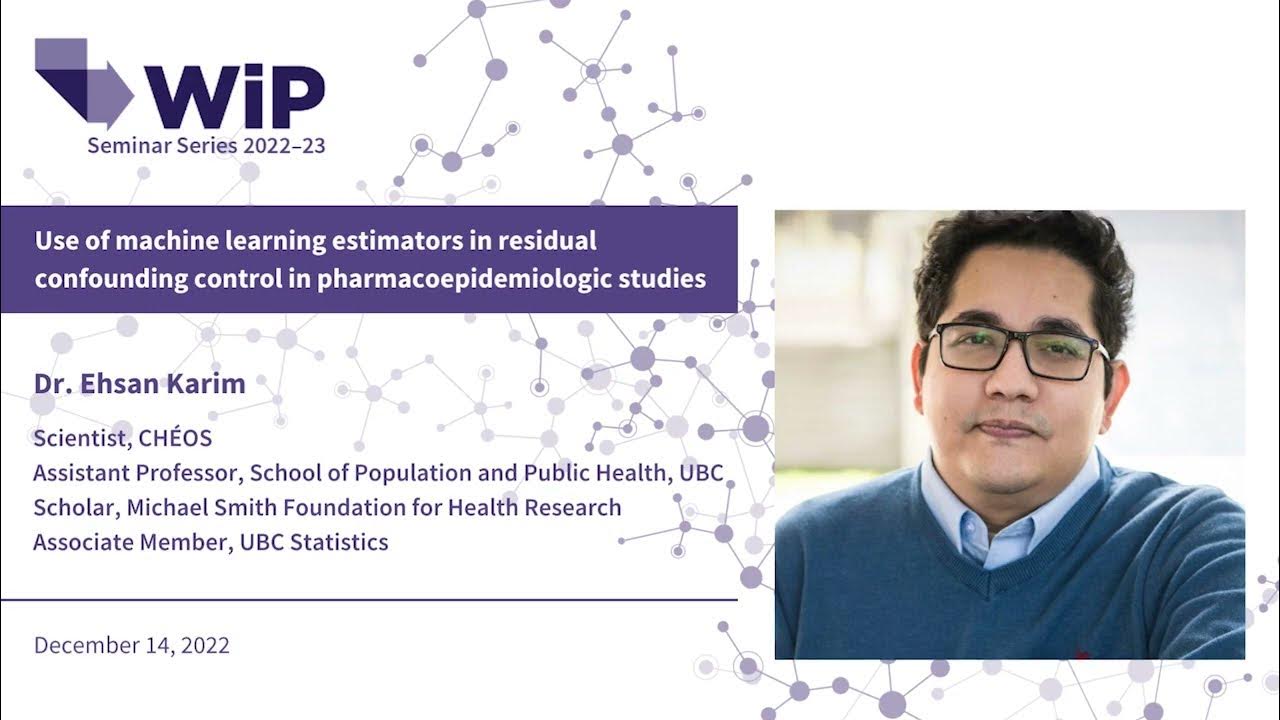 WiP
Seminar Series 2022–23

Use of machine learning estimators in residual confounding control in pharmacoepidemiologic studies

Dr. Ehsan Karim

Scientist, CHÉOS
Assistant Professor, School of Population and Public Health, UBC
Scholar, Michael Smith Foundation for Health Research
Associate Member, UBC Statistics

December 14, 2022